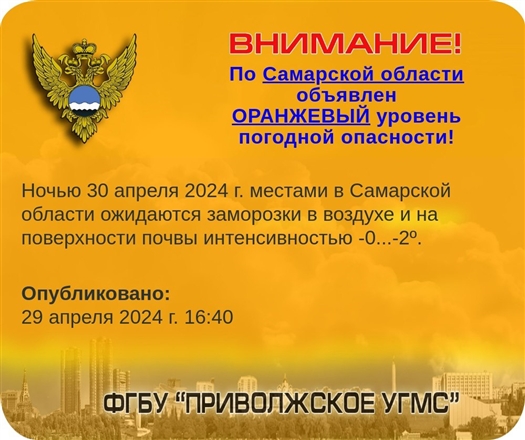 ВНИМАНИЕ!
По Самарской области объявлен ОРАНЖЕВЫЙ уровень погодной опасности!

Ночью 30 апреля 2024 г. местами в Самарской области ожидаются заморозки в воздухе и на поверхности почвы интенсивностью -0...-2º.

Опубликовано:
29 апреля 2024 г. 16:40

ФГБУ "ПРИВОЛЖСКОЕ УГМС"